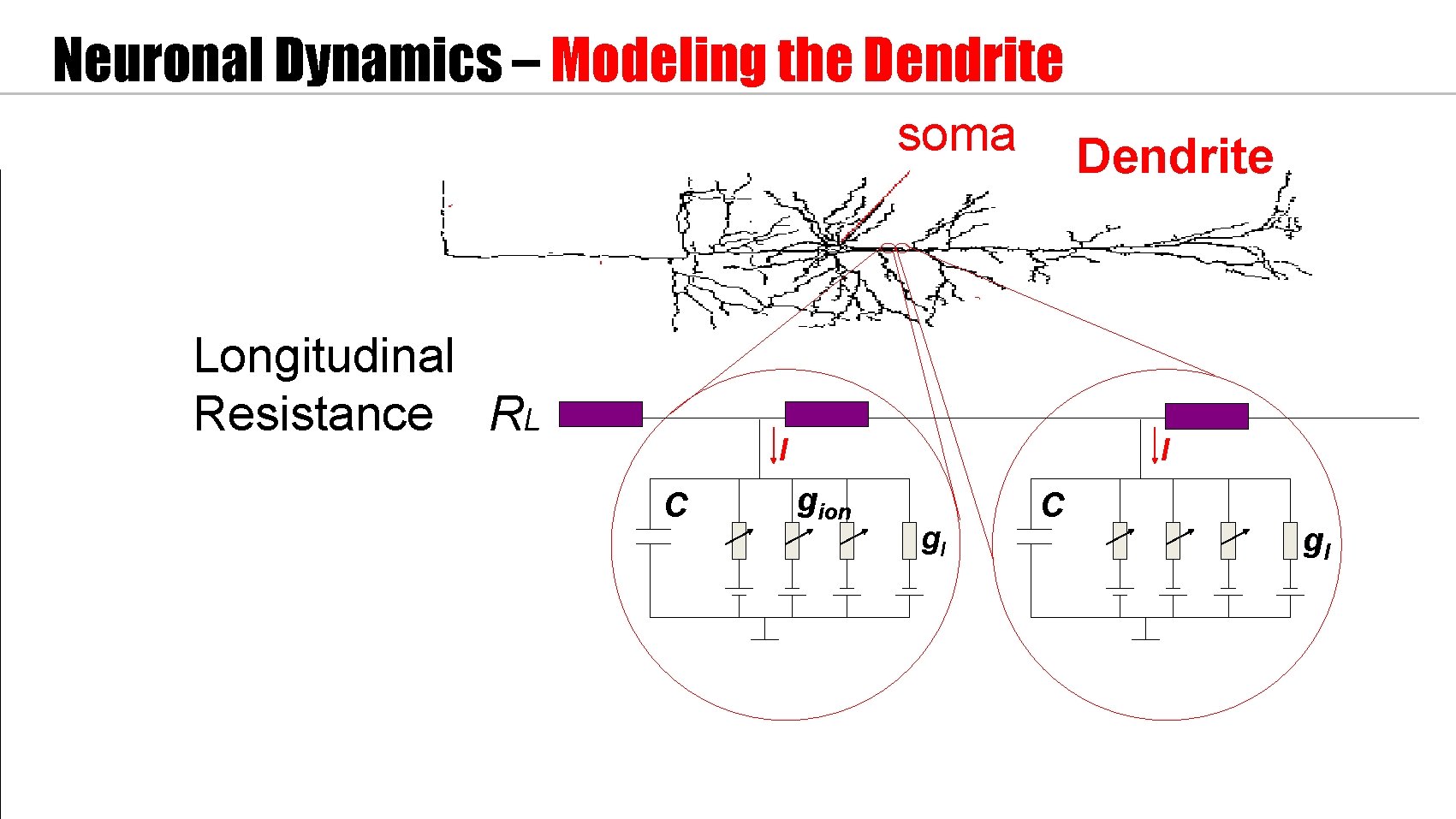 Neuronal Dynamics – Modeling the Dendrite

soma

Dendrite

Longitudinal Resistance $R_L$

$I$

$C$

$g_{ion}$

$g_l$

$I$

$C$

$g_l$